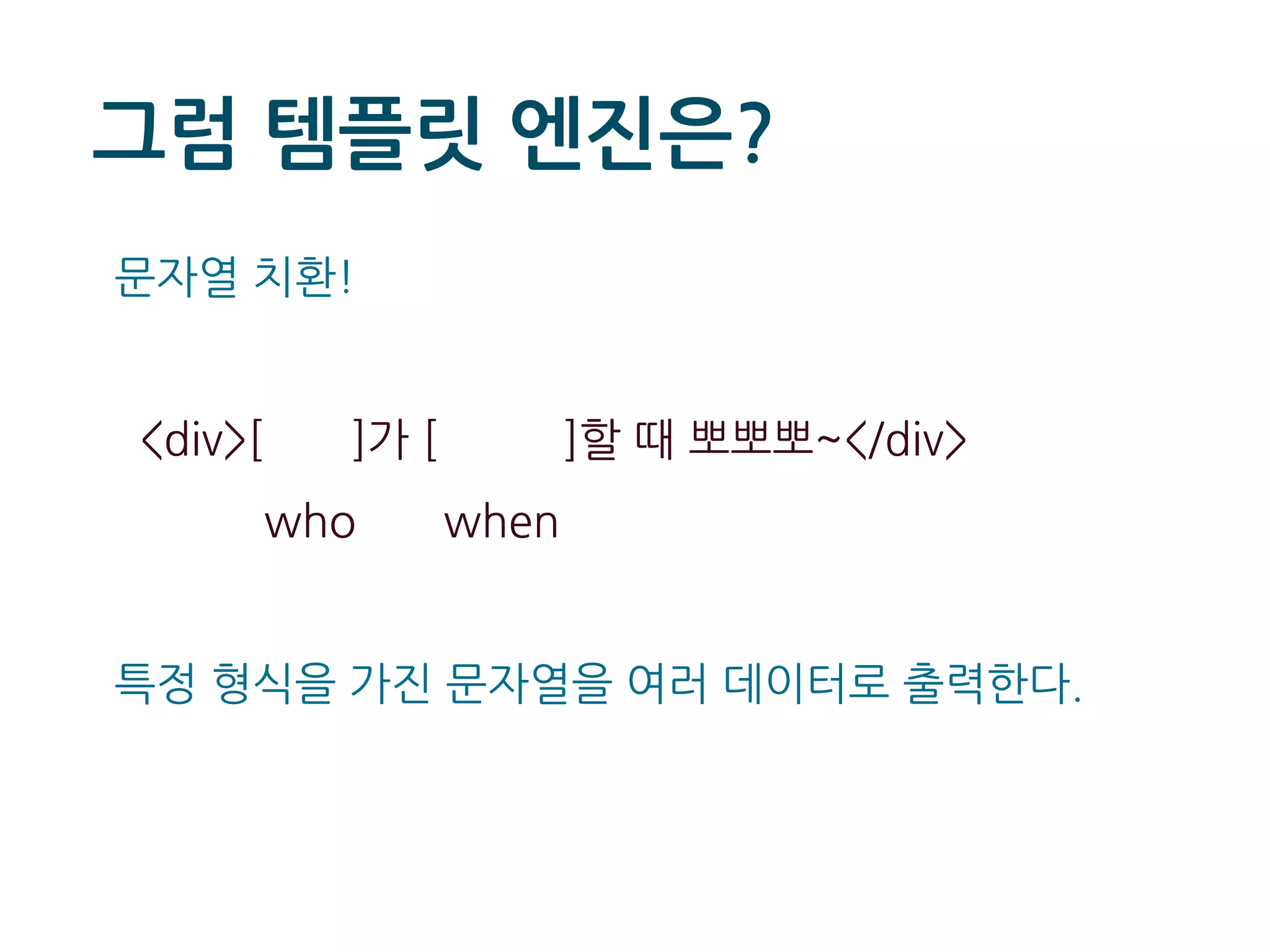 그럼 템플릿 엔진은?

문자열 치환!

<div>[ ]가 [ ]할 때 뽀뽀뽀~</div>

who when

특정 형식을 가진 문자열을 여러 데이터로 출력한다.